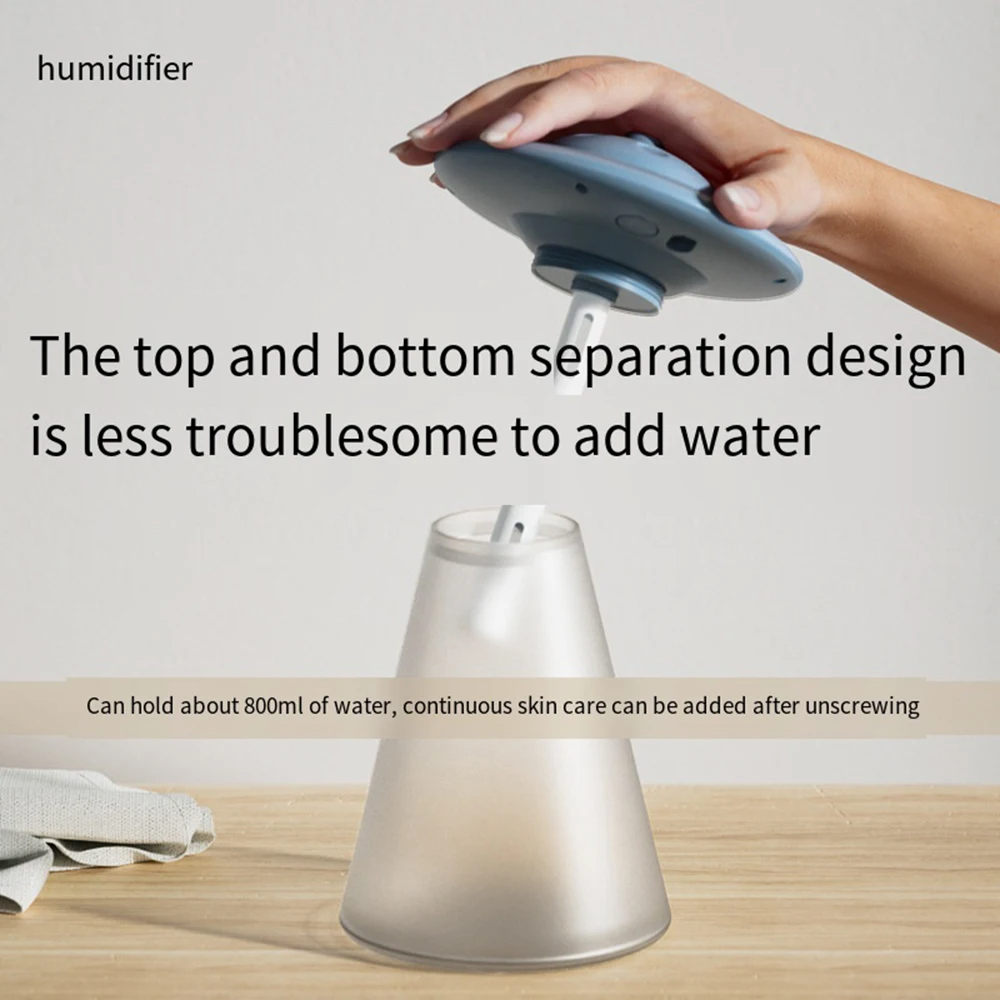 humidifier

The top and bottom separation design is less troublesome to add water

Can hold about 800ml of water, continuous skin care can be added after unscrewing